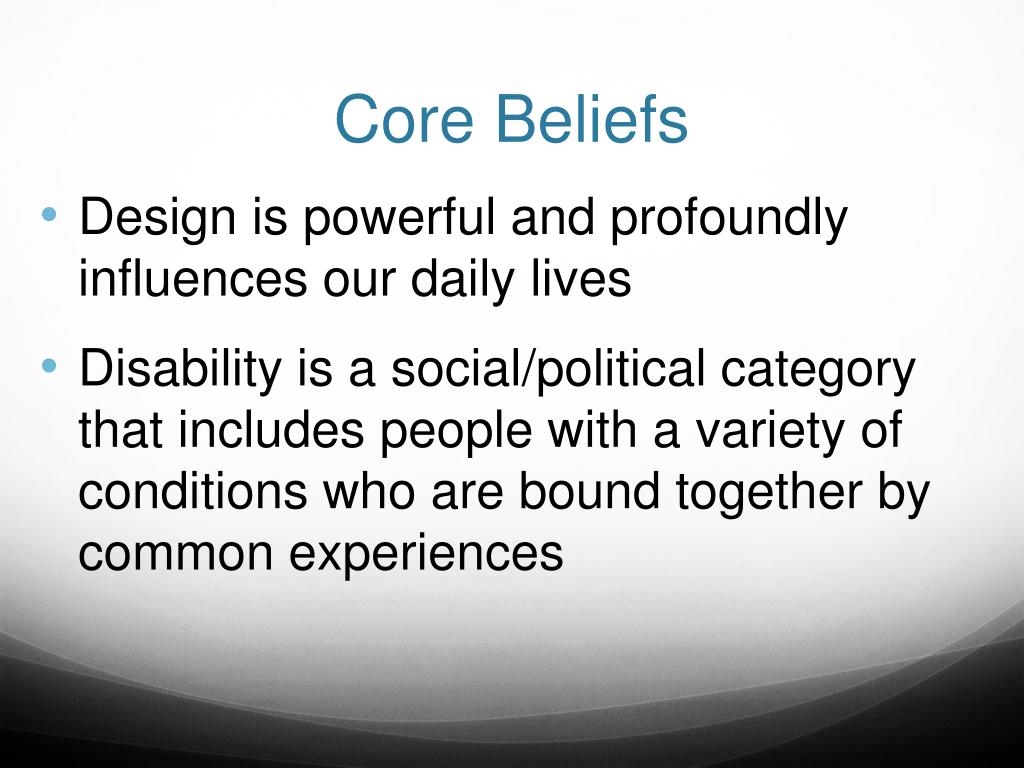 Core Beliefs

• Design is powerful and profoundly influences our daily lives

• Disability is a social/political category that includes people with a variety of conditions who are bound together by common experiences